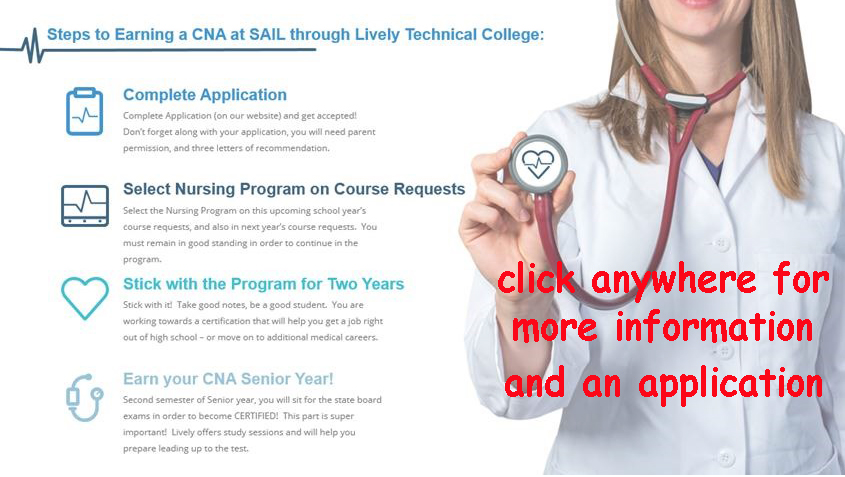 Steps to Earning a CNA at SAIL through Lively Technical College:

Complete Application
Complete Application (on our website) and get accepted! Don't forget along with your application, you will need parent permission, and three letters of recommendation.

Select Nursing Program on Course Requests
Select the Nursing Program on this upcoming school year's course requests, and also in next year's course requests. You must remain in good standing in order to continue in the program.

Stick with the Program for Two Years
Stick with it! Take good notes, be a good student. You are working towards a certification that will help you get a job right out of high school – or move on to additional medical careers.

Earn your CNA Senior Year!
Second semester of Senior year, you will sit for the state board exams in order to become CERTIFIED! This part is super important! Lively offers study sessions and will help you prepare leading up to the test.

click anywhere for more information and an application